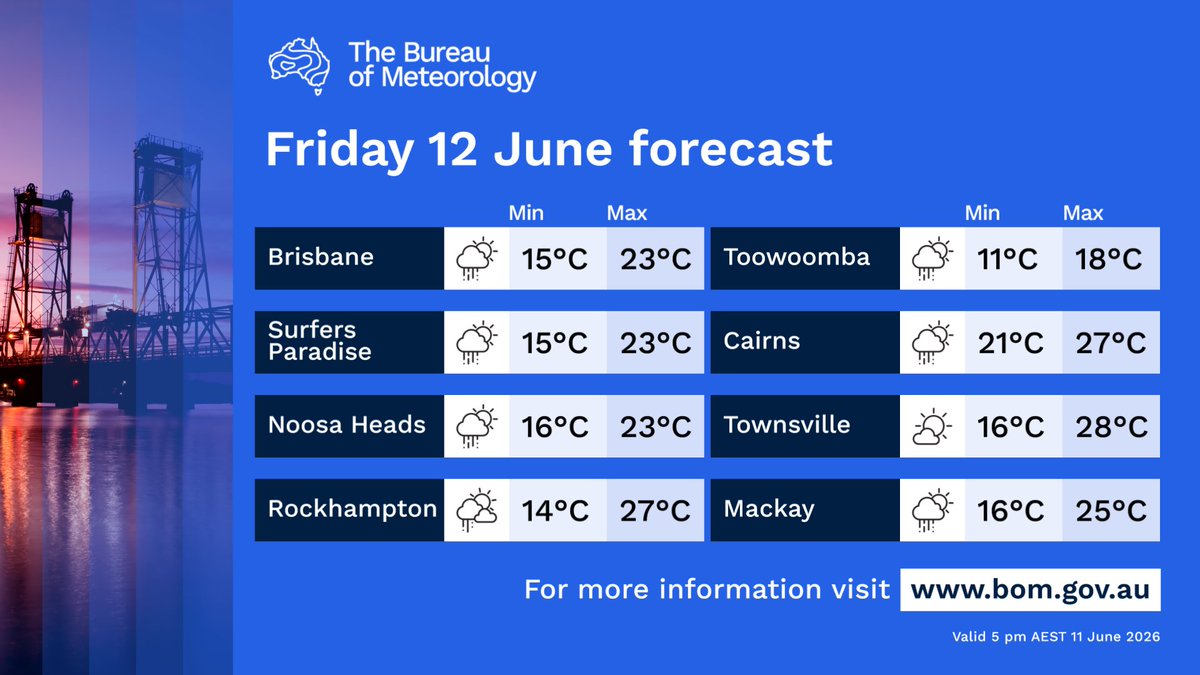 The Bureau of Meteorology

Friday 12 June forecast

| | Min | Max |
|---|---|---|
| Brisbane | 15°C | 23°C |
| Surfers Paradise | 15°C | 23°C |
| Noosa Heads | 16°C | 23°C |
| Rockhampton | 14°C | 27°C |

| | Min | Max |
|---|---|---|
| Toowoomba | 11°C | 18°C |
| Cairns | 21°C | 27°C |
| Townsville | 16°C | 28°C |
| Mackay | 16°C | 25°C |

For more information visit www.bom.gov.au

Valid 5 pm AEST 11 June 2026